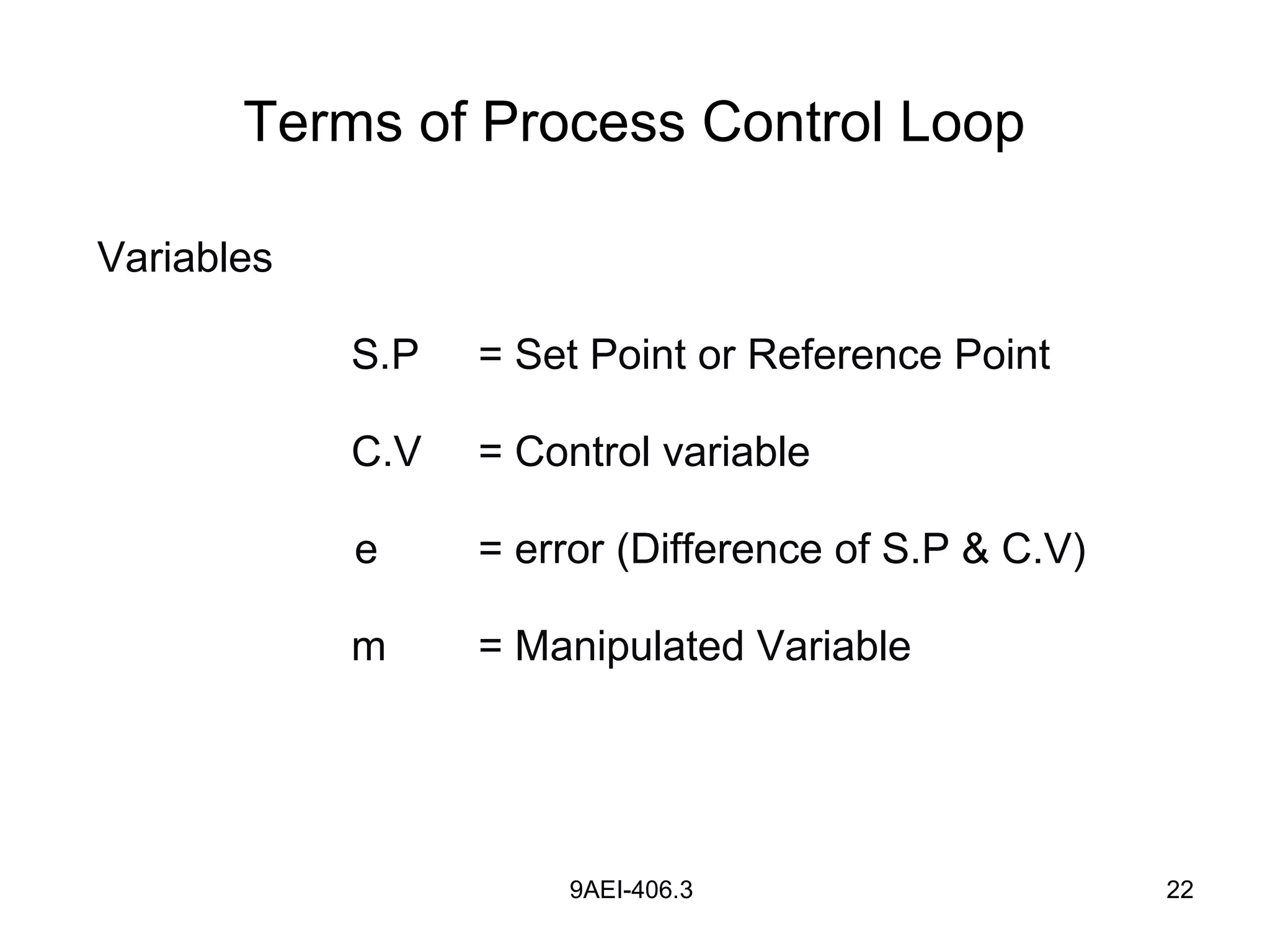 Terms of Process Control Loop

Variables

S.P = Set Point or Reference Point

C.V = Control variable

e = error (Difference of S.P & C.V)

m = Manipulated Variable

9AEI-406.3

22